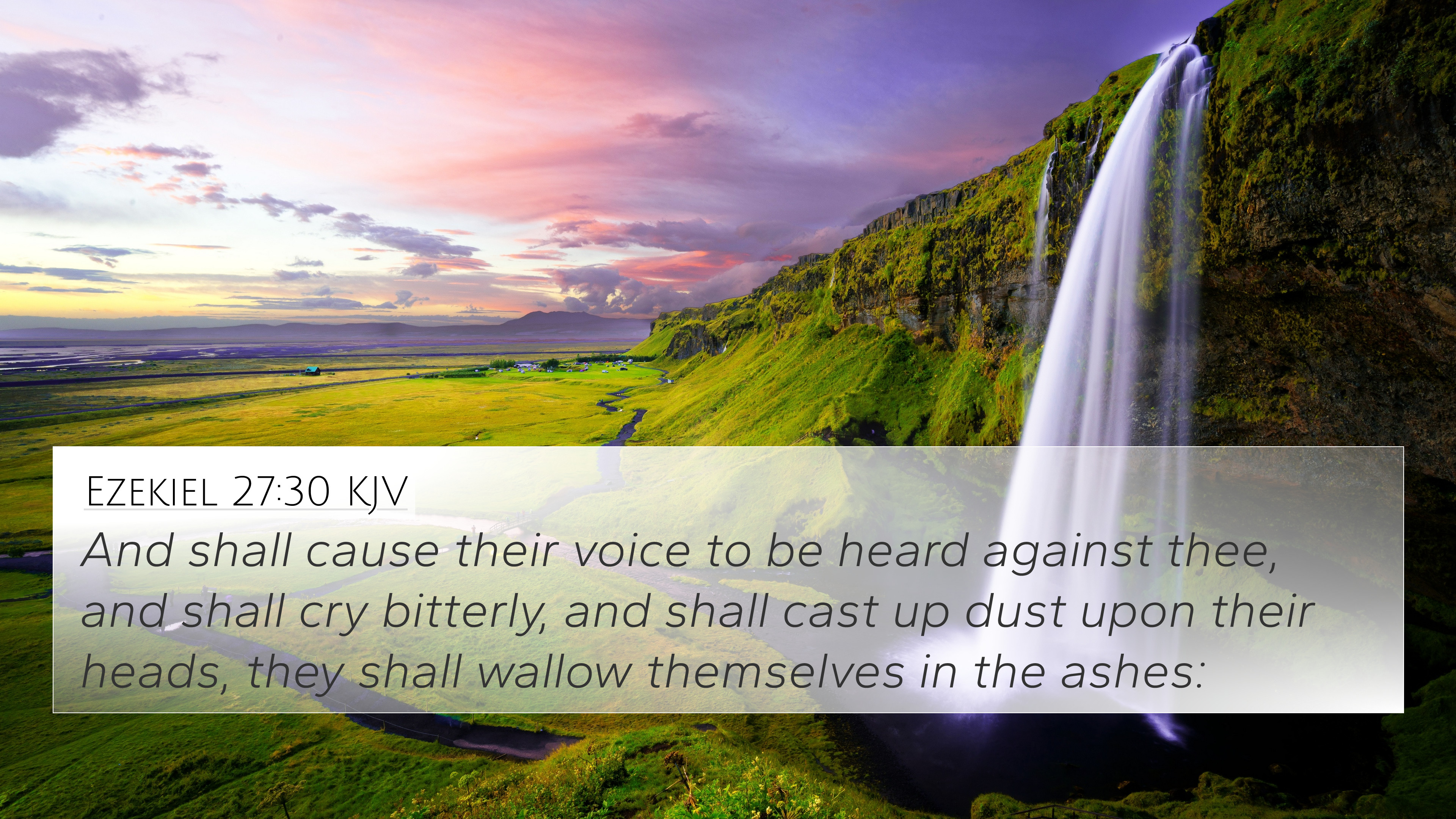 Ezekiel 27:30 KJV

And shall cause their voice to be heard against thee, and shall cry bitterly, and shall cast up dust upon their heads, they shall wallow themselves in the ashes: